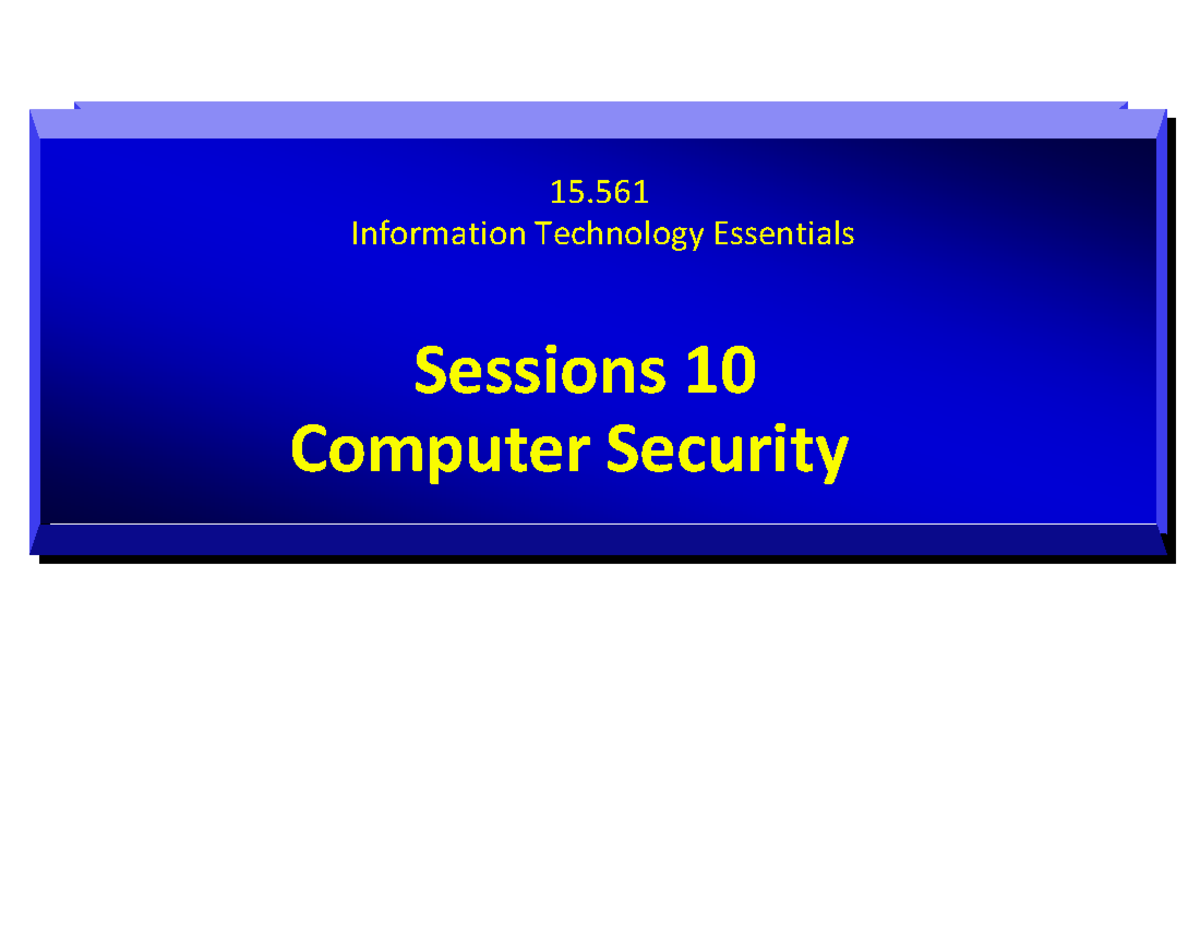 15.561
Information Technology Essentials

Sessions 10
Computer Security